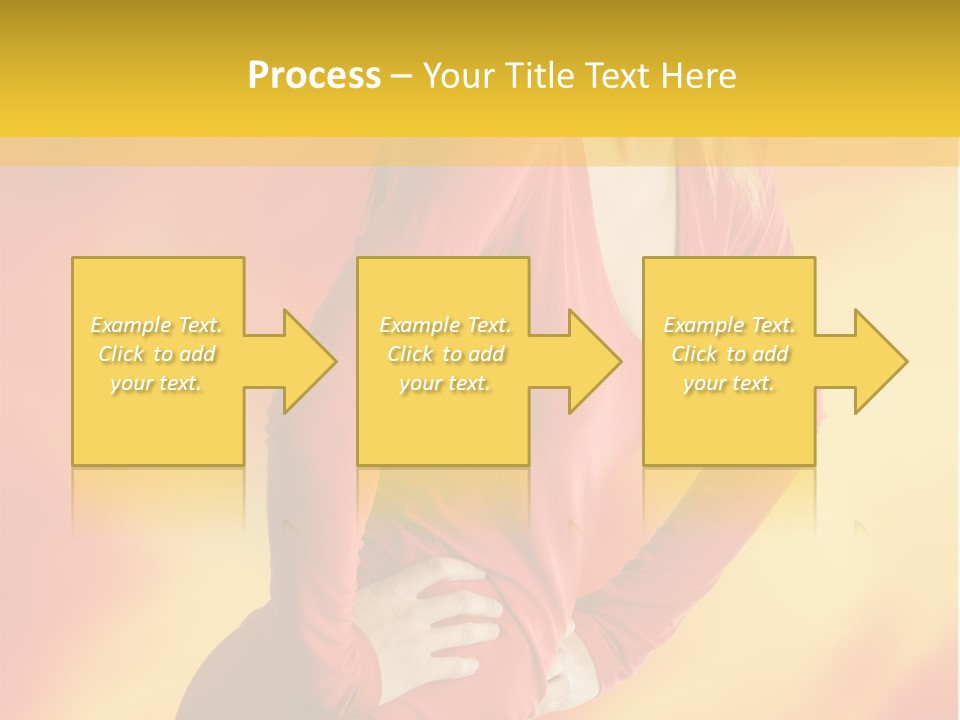 Process – Your Title Text Here

Example Text. Click to add your text.

Example Text. Click to add your text.

Example Text. Click to add your text.